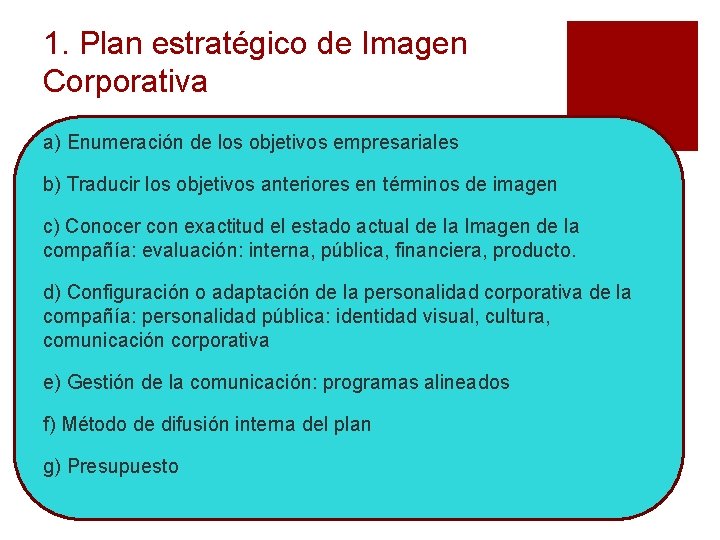 1. Plan estratégico de Imagen Corporativa

a) Enumeración de los objetivos empresariales

b) Traducir los objetivos anteriores en términos de imagen

c) Conocer con exactitud el estado actual de la Imagen de la compañía: evaluación: interna, pública, financiera, producto.

d) Configuración o adaptación de la personalidad corporativa de la compañía: personalidad pública: identidad visual, cultura, comunicación corporativa

e) Gestión de la comunicación: programas alineados

f) Método de difusión interna del plan

g) Presupuesto